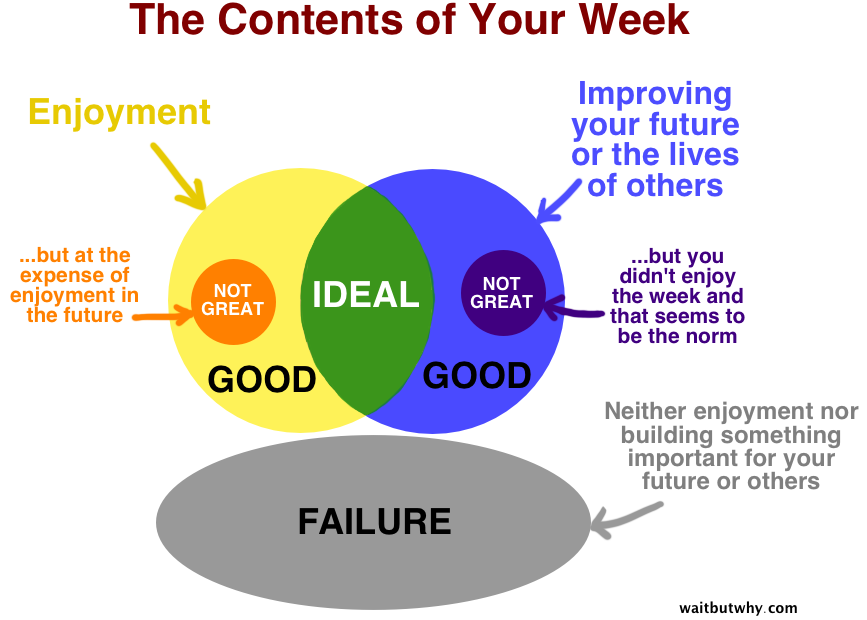 The Contents of Your Week

Enjoyment

Improving your future or the lives of others

...but at the expense of enjoyment in the future

NOT GREAT

IDEAL

NOT GREAT

...but you didn't enjoy the week and that seems to be the norm

GOOD

GOOD

Neither enjoyment nor building something important for your future or others

FAILURE

waitbutwhy.com